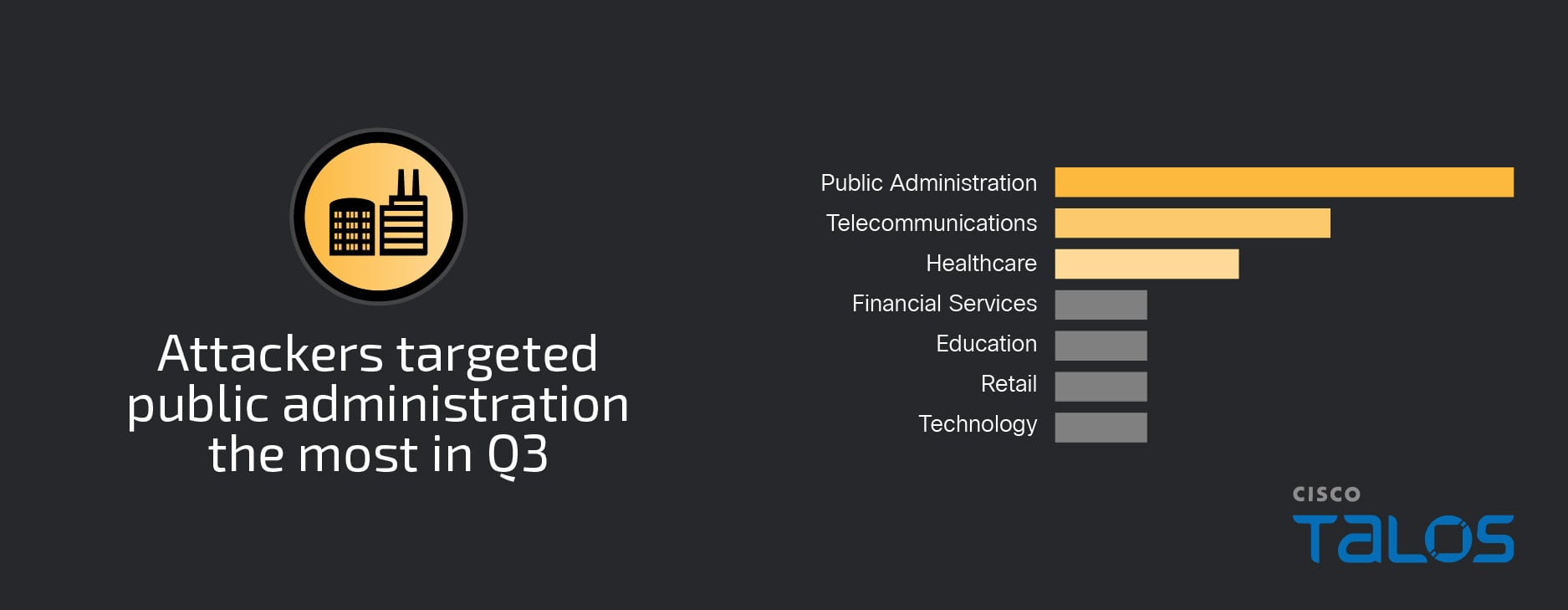 Attackers targeted public administration the most in Q3

Public Administration
Telecommunications
Healthcare
Financial Services
Education
Retail
Technology

CISCO
TALOS